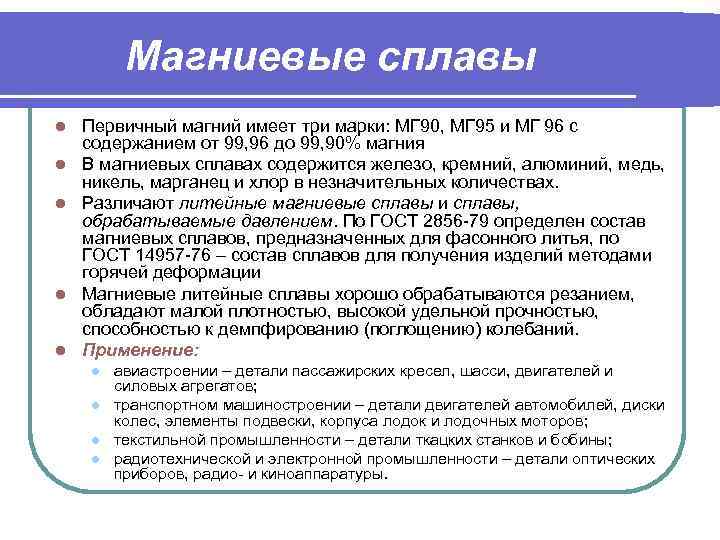 Магниевые сплавы

- Первичный магний имеет три марки: МГ90, МГ95 и МГ 96 с содержанием от 99,96 до 99,90% магния
- В магниевых сплавах содержится железо, кремний, алюминий, медь, никель, марганец и хлор в незначительных количествах.
- Различают литейные магниевые сплавы и сплавы, обрабатываемые давлением. По ГОСТ 2856-79 определен состав магниевых сплавов, предназначенных для фасонного литья, по ГОСТ 14957-76 – состав сплавов для получения изделий методами горячей деформации
- Магниевые литейные сплавы хорошо обрабатываются резанием, обладают малой плотностью, высокой удельной прочностью, способностью к демпфированию (поглощению) колебаний.
- Применение:
  - авиастроении – детали пассажирских кресел, шасси, двигателей и силовых агрегатов;
  - транспортном машиностроении – детали двигателей автомобилей, диски колес, элементы подвески, корпуса лодок и лодочных моторов;
  - текстильной промышленности – детали ткацких станков и бобины;
  - радиотехнической и электронной промышленности – детали оптических приборов, радио- и киноаппаратуры.